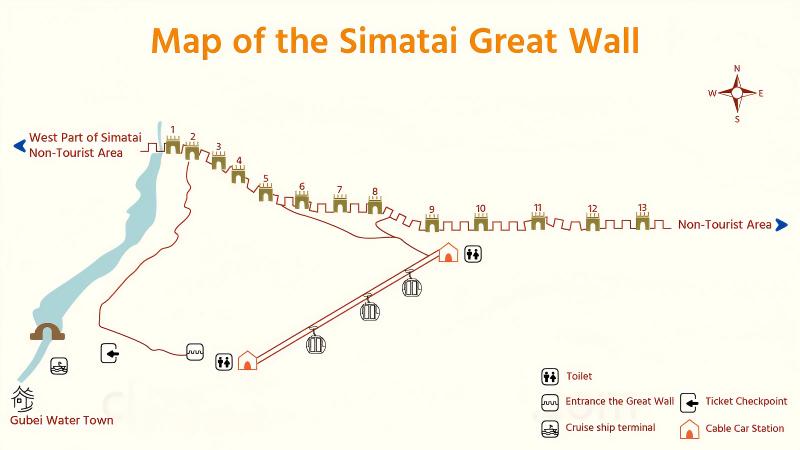 Map of the Simatai Great Wall

N
W
E
S

West Part of Simatai Non-Tourist Area

1
2
3
4
5
6
7
8
9
10
11
12
13

Non-Tourist Area

Gubei Water Town

Toilet

Entrance the Great Wall

Ticket Checkpoint

Cruise ship terminal

Cable Car Station